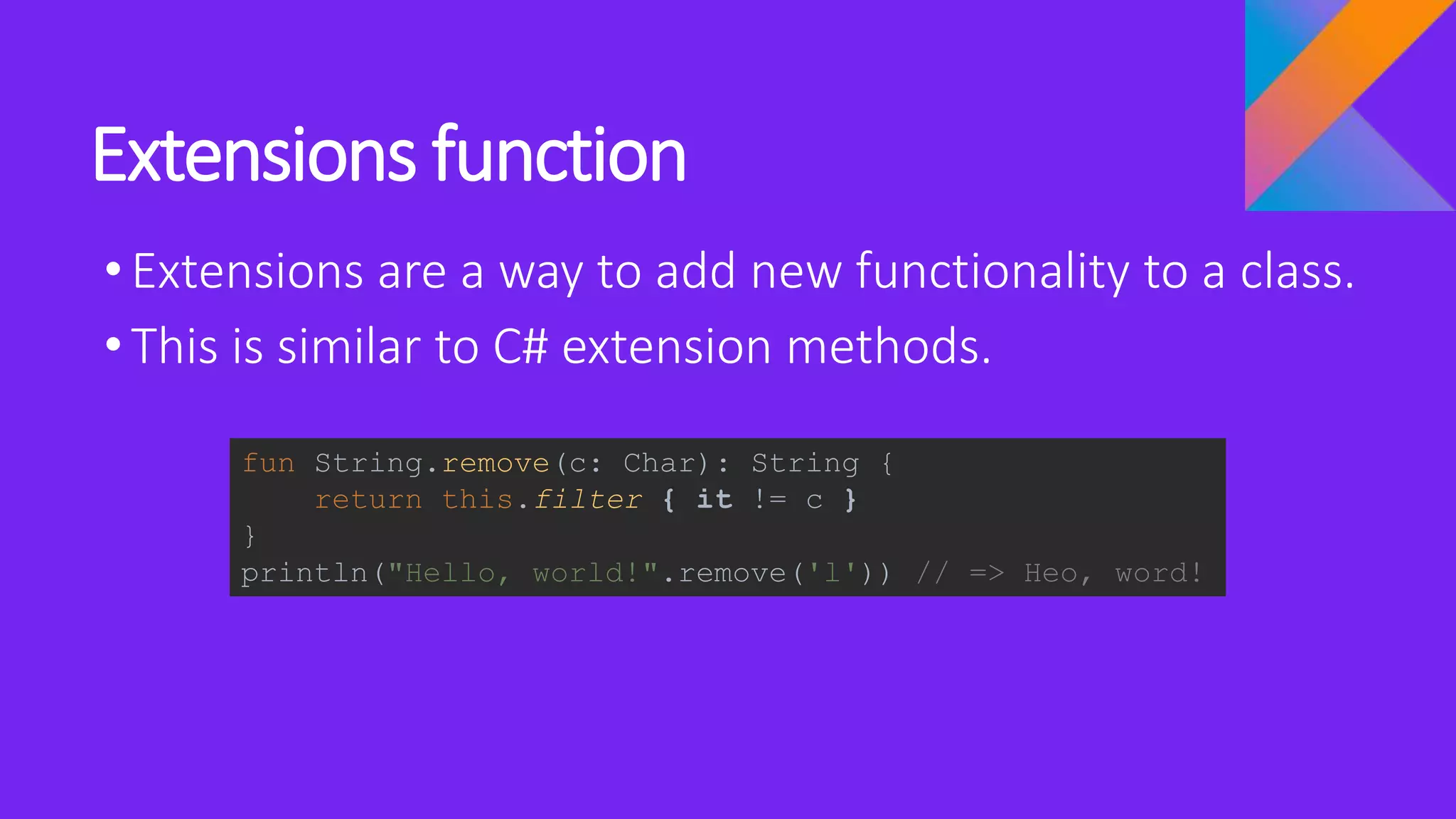 Extensions function

• Extensions are a way to add new functionality to a class.
• This is similar to C# extension methods.

fun String.remove(c: Char): String {
    return this.filter { it != c }
}
println("Hello, world!".remove('l')) // => Heo, word!